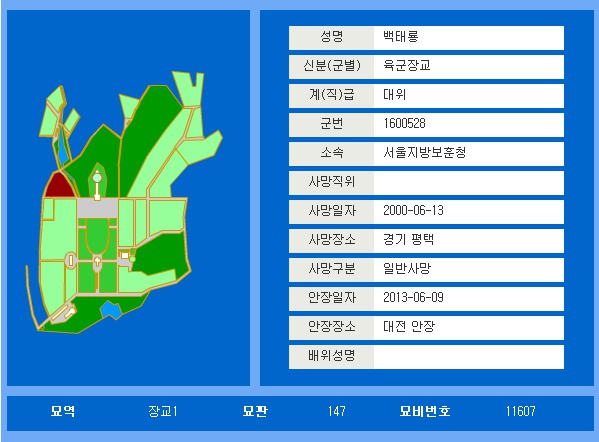 | 성명 | 백태룡 |
|---|---|
| 신분(군별) | 육군장교 |
| 계(직)급 | 대위 |
| 군번 | 1600528 |
| 소속 | 서울지방보훈청 |
| 사망직위 | |
| 사망일자 | 2000-06-13 |
| 사망장소 | 경기 평택 |
| 사망구분 | 일반사망 |
| 안장일자 | 2013-06-09 |
| 안장장소 | 대전 안장 |
| 배위성명 | |

| 묘역 | 장교1 | 묘판 | 147 | 묘비번호 | 11607 |
|---|---|---|---|---|---|